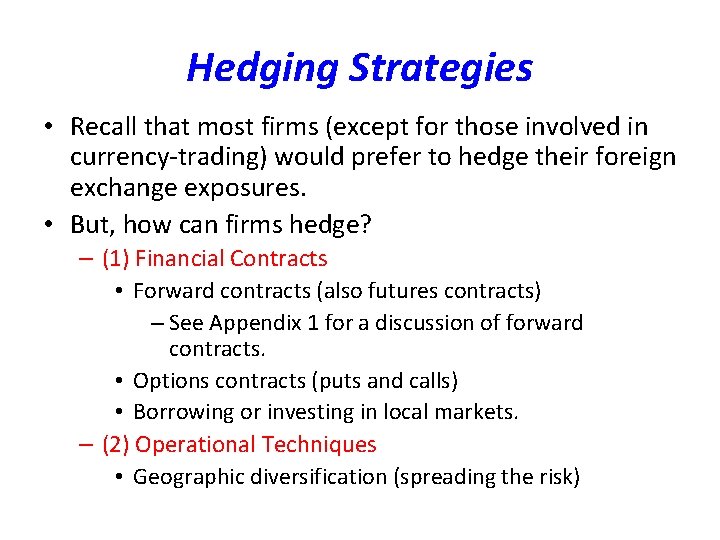 Hedging Strategies

• Recall that most firms (except for those involved in currency-trading) would prefer to hedge their foreign exchange exposures.
• But, how can firms hedge?
– (1) Financial Contracts
• Forward contracts (also futures contracts)
– See Appendix 1 for a discussion of forward contracts.
• Options contracts (puts and calls)
• Borrowing or investing in local markets.
– (2) Operational Techniques
• Geographic diversification (spreading the risk)